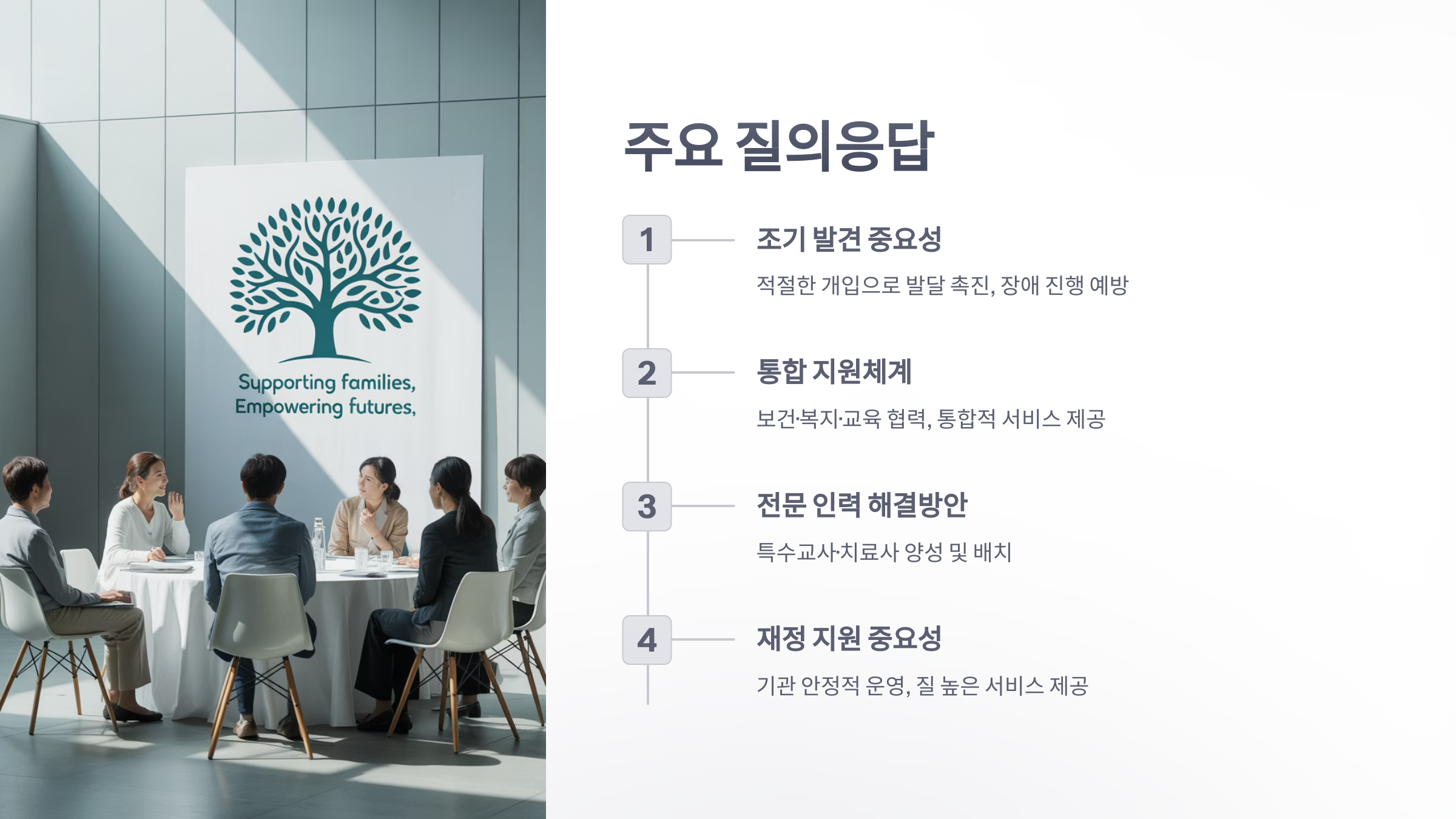 Supporting families,
Empowering futures,

주요 질의응답

1

조기 발견 중요성

적절한 개입으로 발달 촉진, 장애 진행 예방

2

통합 지원체계

보건·복지·교육 협력, 통합적 서비스 제공

3

전문 인력 해결방안

특수교사·치료사 양성 및 배치

4

재정 지원 중요성

기관 안정적 운영, 질 높은 서비스 제공